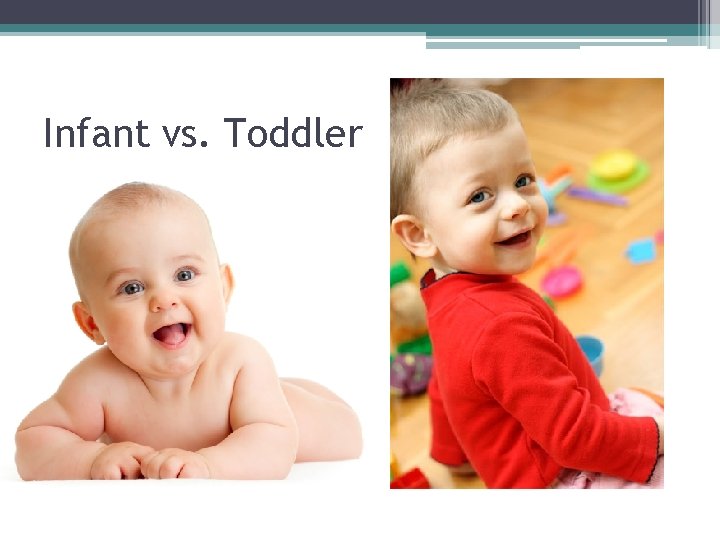 Infant vs. Toddler